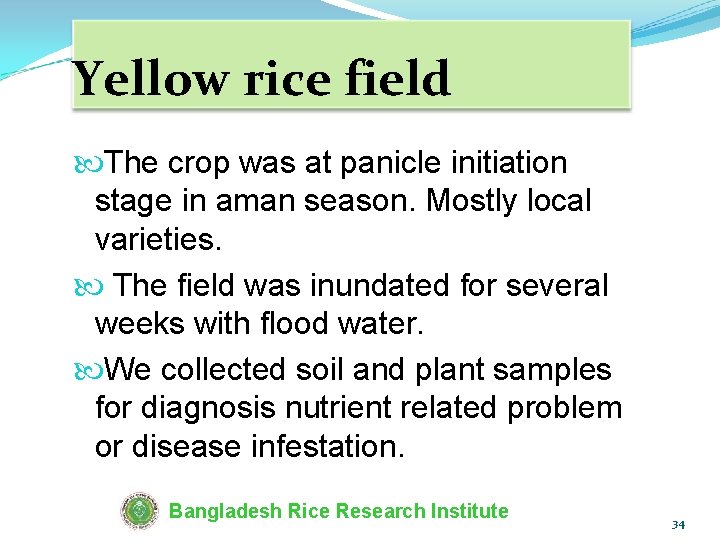 Yellow rice field

The crop was at panicle initiation stage in aman season. Mostly local varieties.

The field was inundated for several weeks with flood water.

We collected soil and plant samples for diagnosis nutrient related problem or disease infestation.

Bangladesh Rice Research Institute

34